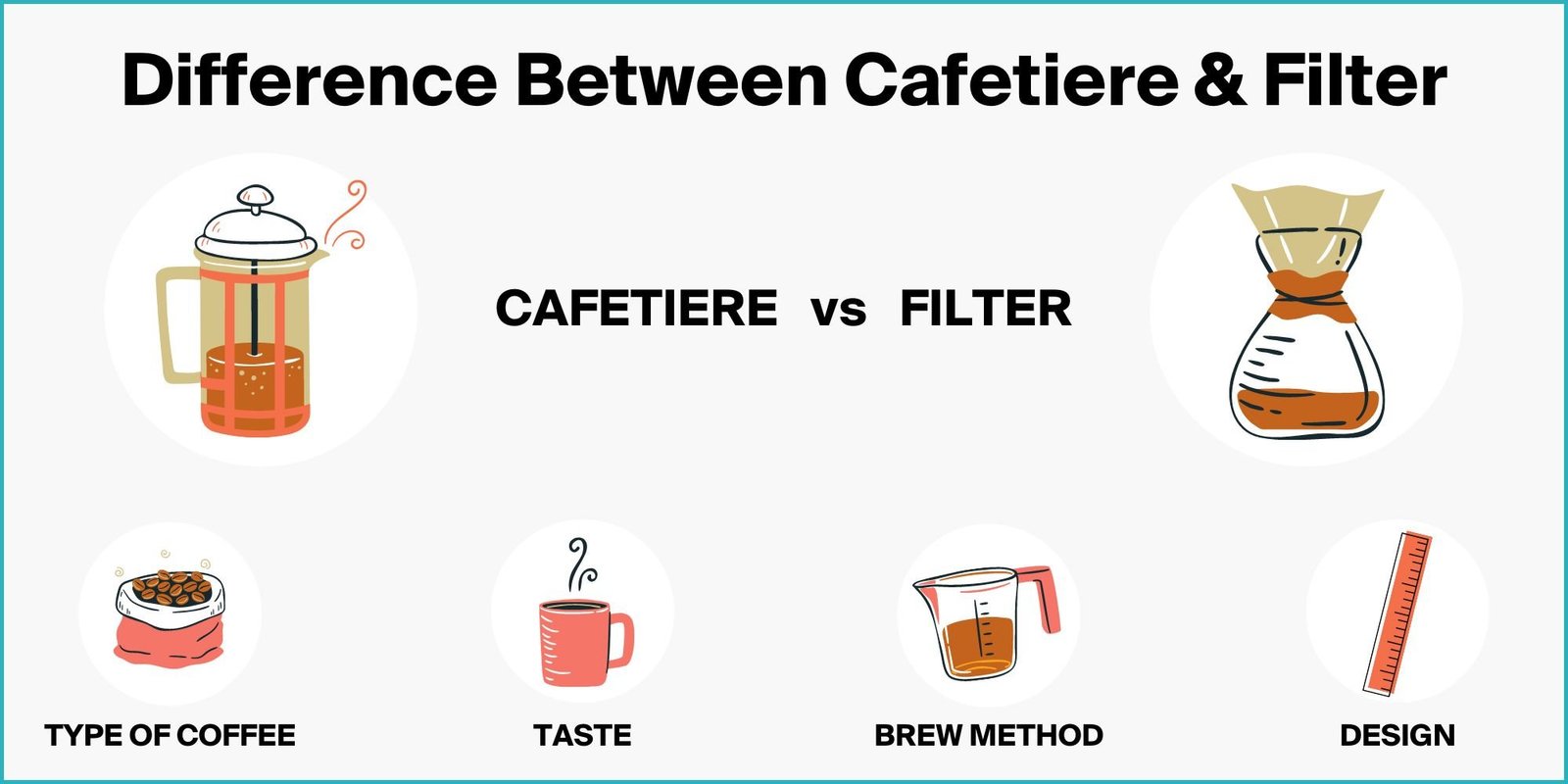 Difference Between Cafetiere & Filter

CAFETIERE vs FILTER

TYPE OF COFFEE

TASTE

BREW METHOD

DESIGN